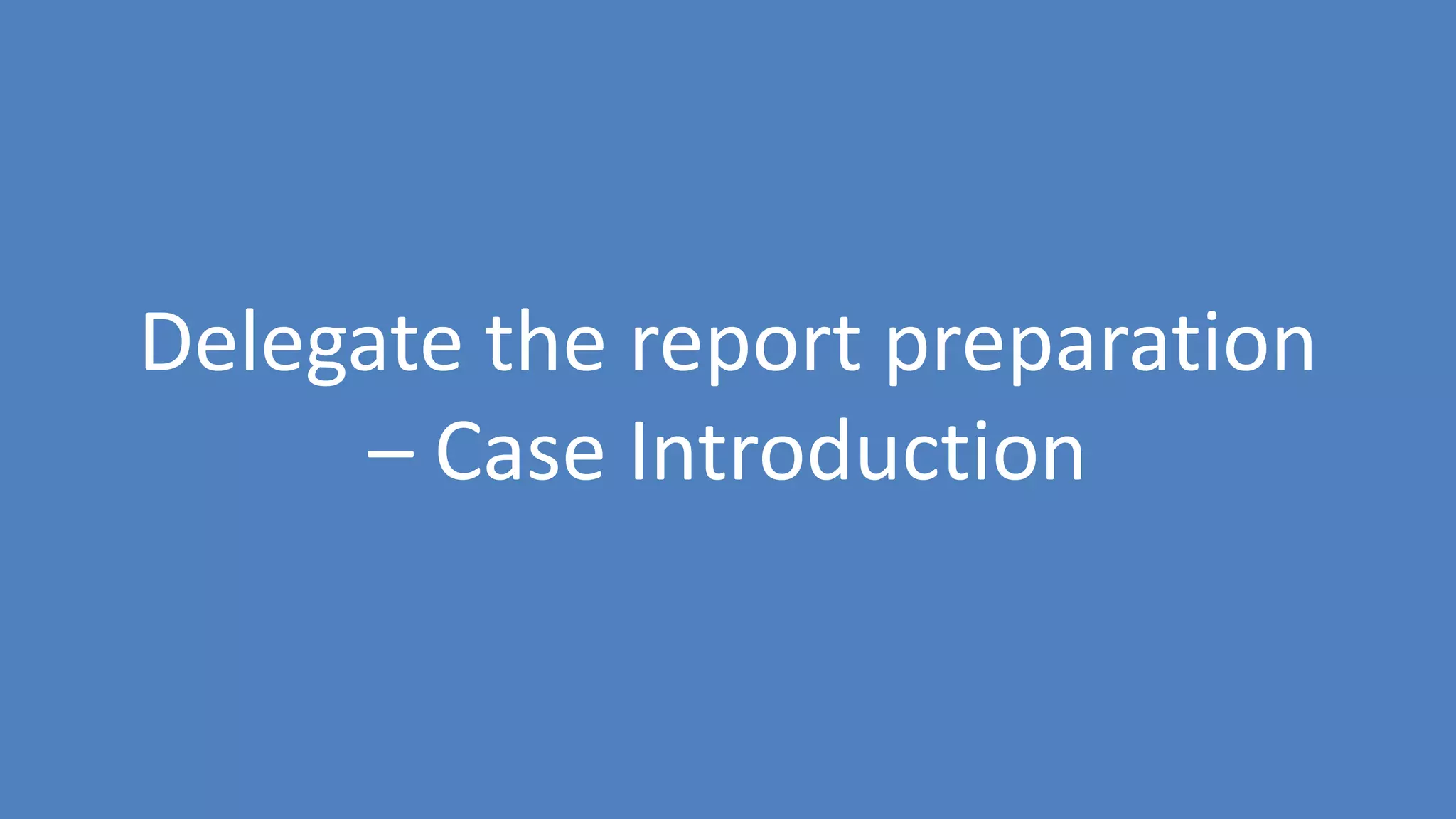 Delegate the report preparation – Case Introduction